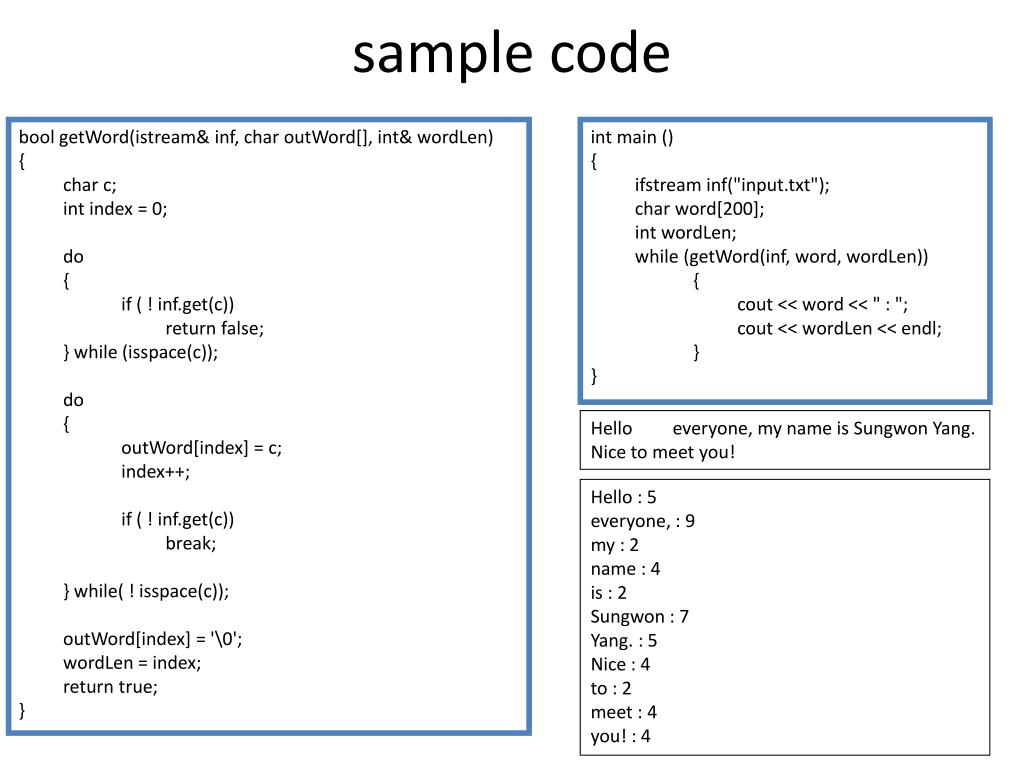 sample code

bool getWord(istream& inf, char outWord[], int& wordLen)
{
char c;
int index = 0;

do
{
if ( ! inf.get(c))
return false;
} while (isspace(c));

do
{
outWord[index] = c;
index++;

if ( ! inf.get(c))
break;

} while( ! isspace(c));

outWord[index] = '\0';
wordLen = index;
return true;
}

int main ()
{
ifstream inf("input.txt");
char word[200];
int wordLen;
while (getWord(inf, word, wordLen))
{
cout << word << " : ";
cout << wordLen << endl;
}
}

Hello everyone, my name is Sungwon Yang. Nice to meet you!

Hello : 5
everyone, : 9
my : 2
name : 4
is : 2
Sungwon : 7
Yang. : 5
Nice : 4
to : 2
meet : 4
you! : 4